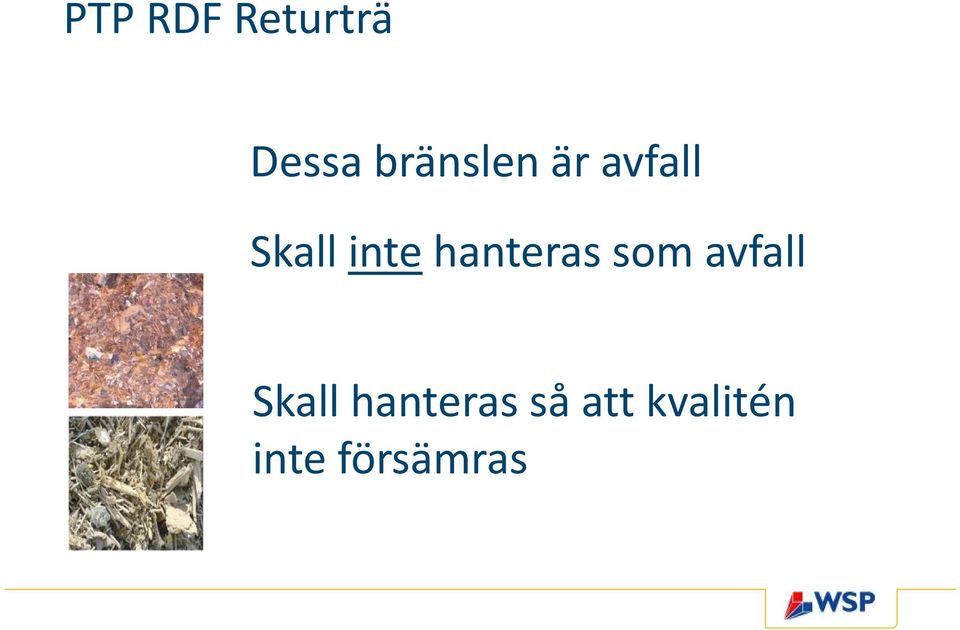 PTP RDF Returträ

Dessa bränslen är avfall

Skall inte hanteras som avfall

Skall hanteras så att kvalitén inte försämras

WSP